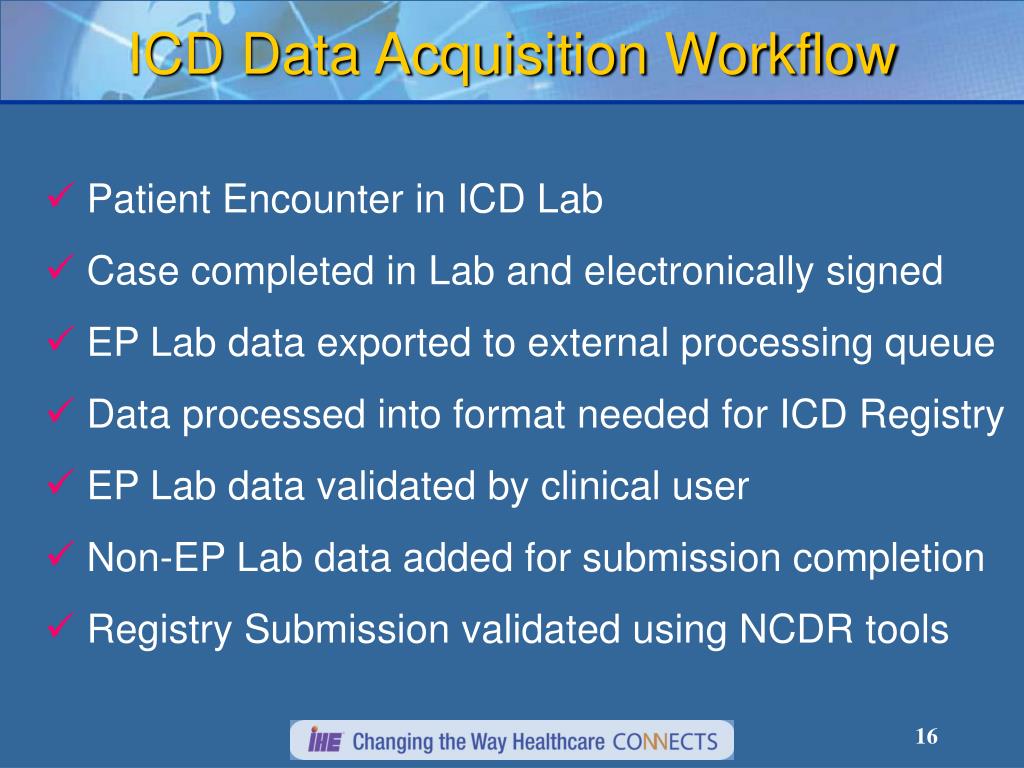 ICD Data Acquisition Workflow

✓ Patient Encounter in ICD Lab

✓ Case completed in Lab and electronically signed

✓ EP Lab data exported to external processing queue

✓ Data processed into format needed for ICD Registry

✓ EP Lab data validated by clinical user

✓ Non-EP Lab data added for submission completion

✓ Registry Submission validated using NCDR tools

IHE Changing the Way Healthcare CONNECTS

16